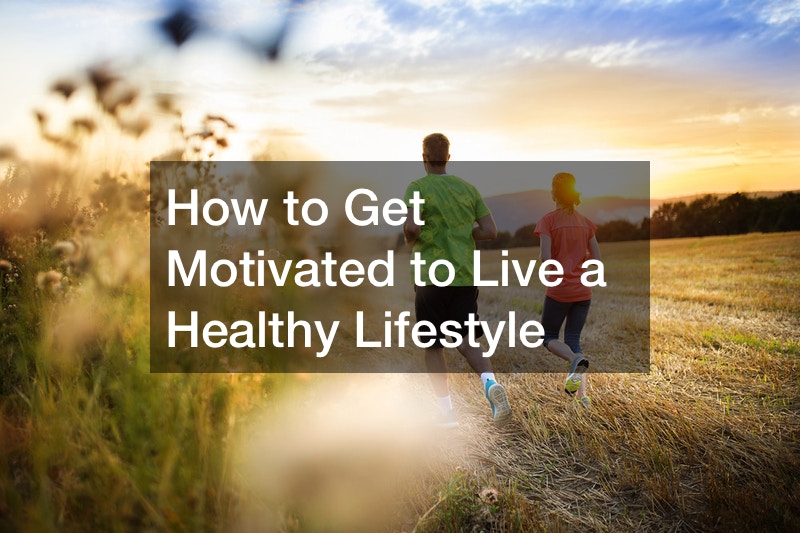 How to Get Motivated to Live a Healthy Lifestyle